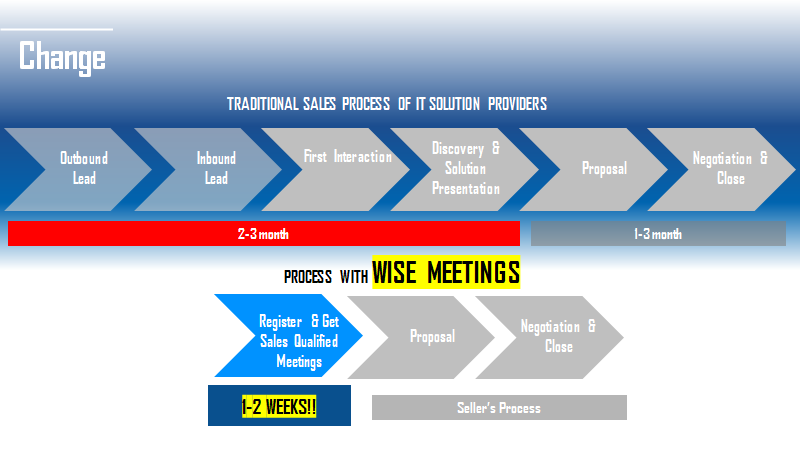 Change

TRADITIONAL SALES PROCESS OF IT SOLUTION PROVIDERS

Outbound Lead

Inbound Lead

First Interaction

Discovery & Solution Presentation

Proposal

Negotiation & Close

2-3 month

1-3 month

PROCESS WITH WISE MEETINGS

Register & Get Sales Qualified Meetings

Proposal

Negotiation & Close

1-2 WEEKS!!

Seller's Process